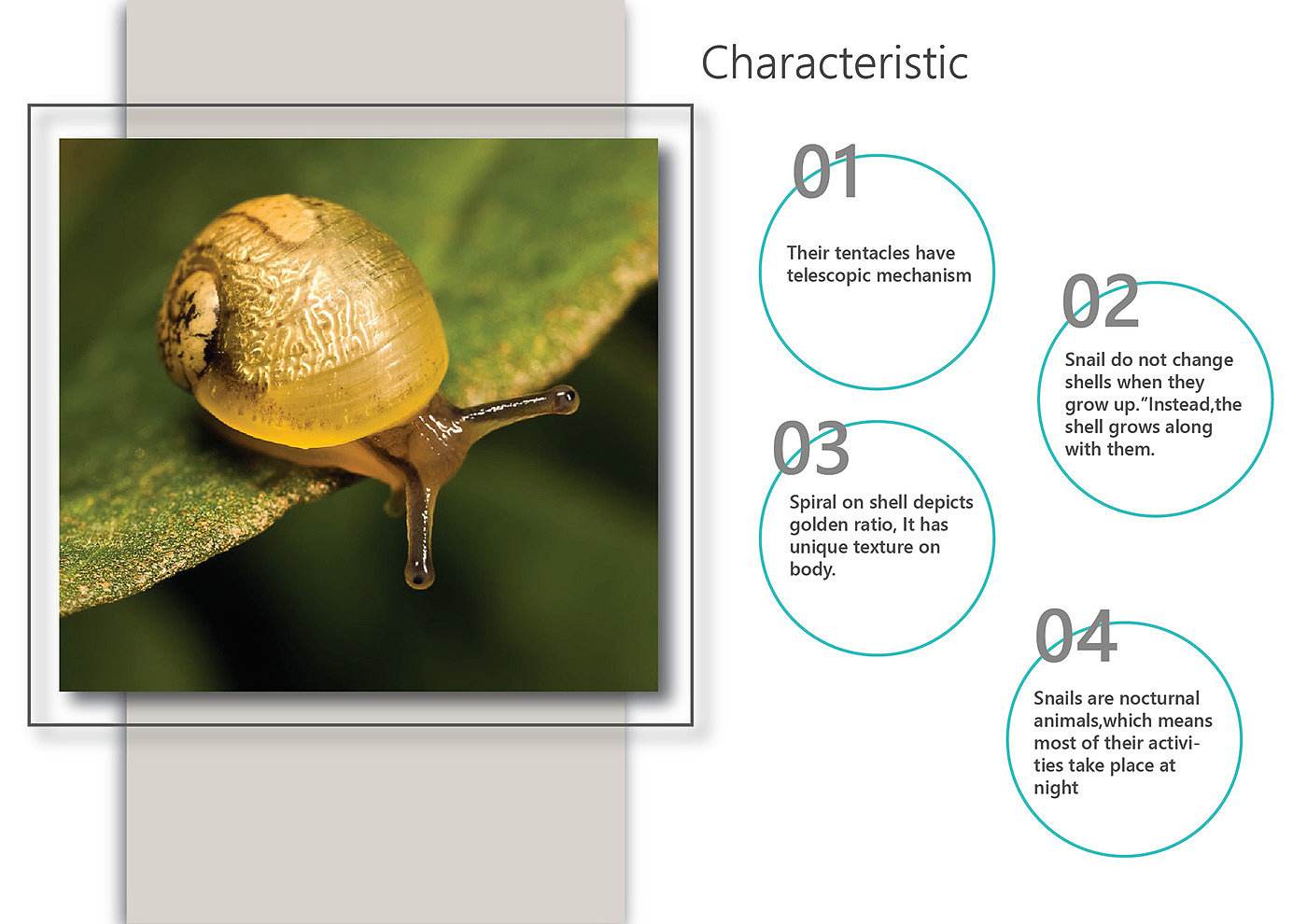 Characteristic

01

Their tentacles have telescopic mechanism

02

Snail do not change shells when they grow up."Instead,the shell grows along with them.

03

Spiral on shell depicts golden ratio, It has unique texture on body.

04

Snails are nocturnal animals,which means most of their activities take place at night